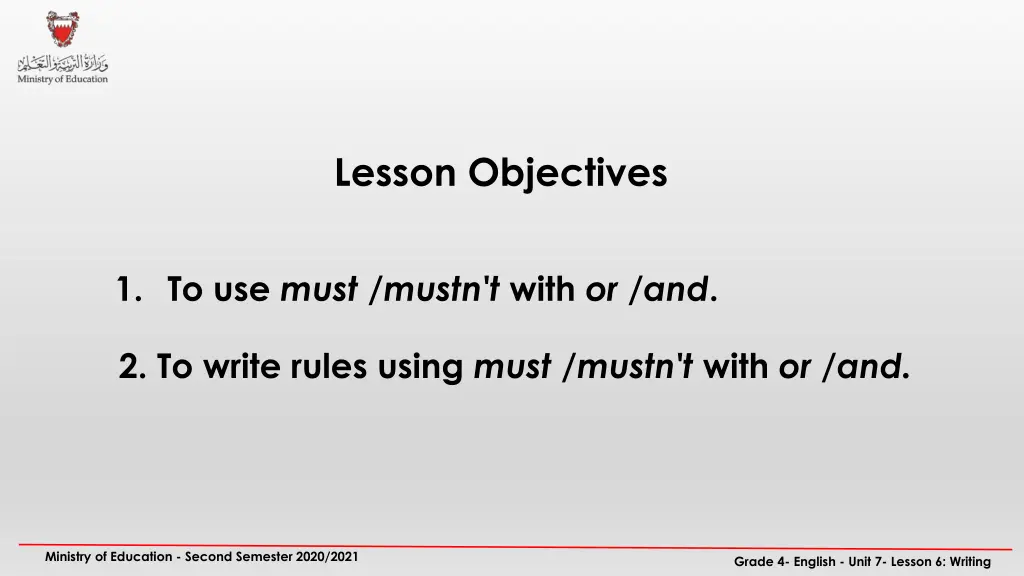 وزارة التربية والتعليم
Ministry of Education

Lesson Objectives

1. To use must /mustn't with or /and.

2. To write rules using must /mustn't with or /and.

Ministry of Education - Second Semester 2020/2021

Grade 4- English - Unit 7- Lesson 6: Writing